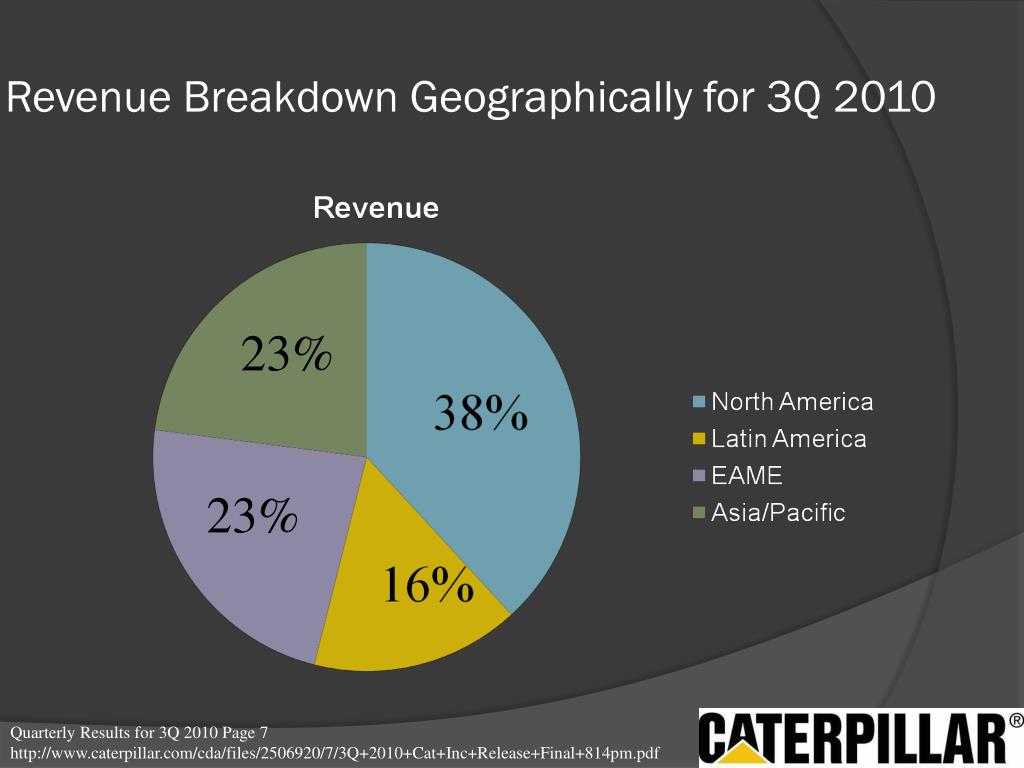 Revenue Breakdown Geographically for 3Q 2010

Revenue

23%

38%

23%

16%

North America
Latin America
EAME
Asia/Pacific

Quarterly Results for 3Q 2010 Page 7
http://www.caterpillar.com/cda/files/2506920/7/3Q+2010+Cat+Inc+Release+Final+814pm.pdf

CATERPILLAR®